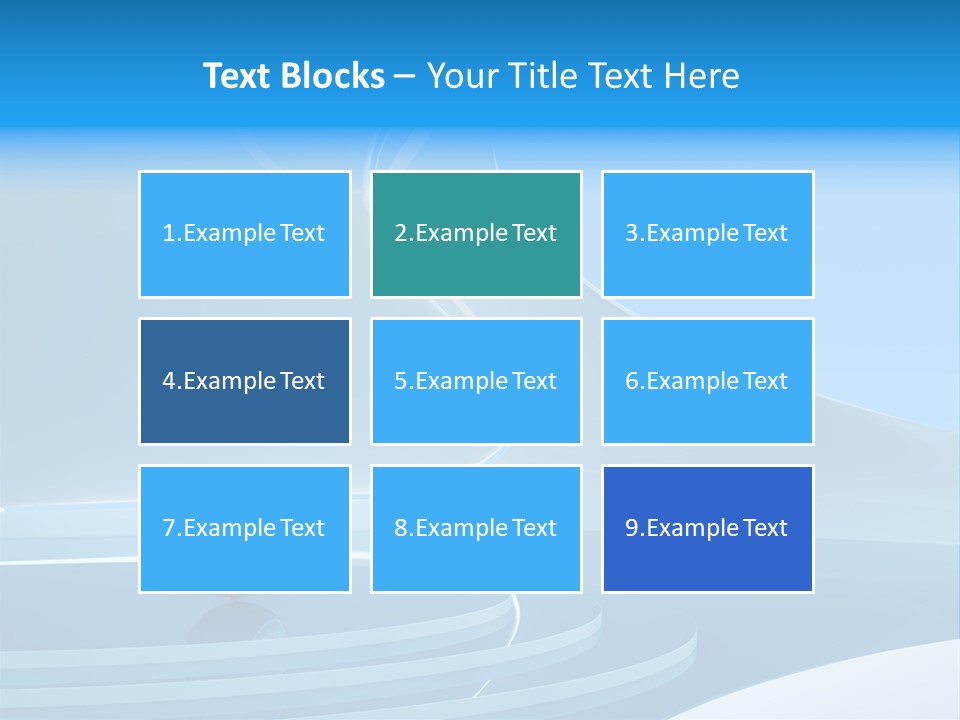 Text Blocks – Your Title Text Here

1.Example Text

2.Example Text

3.Example Text

4.Example Text

5.Example Text

6.Example Text

7.Example Text

8.Example Text

9.Example Text